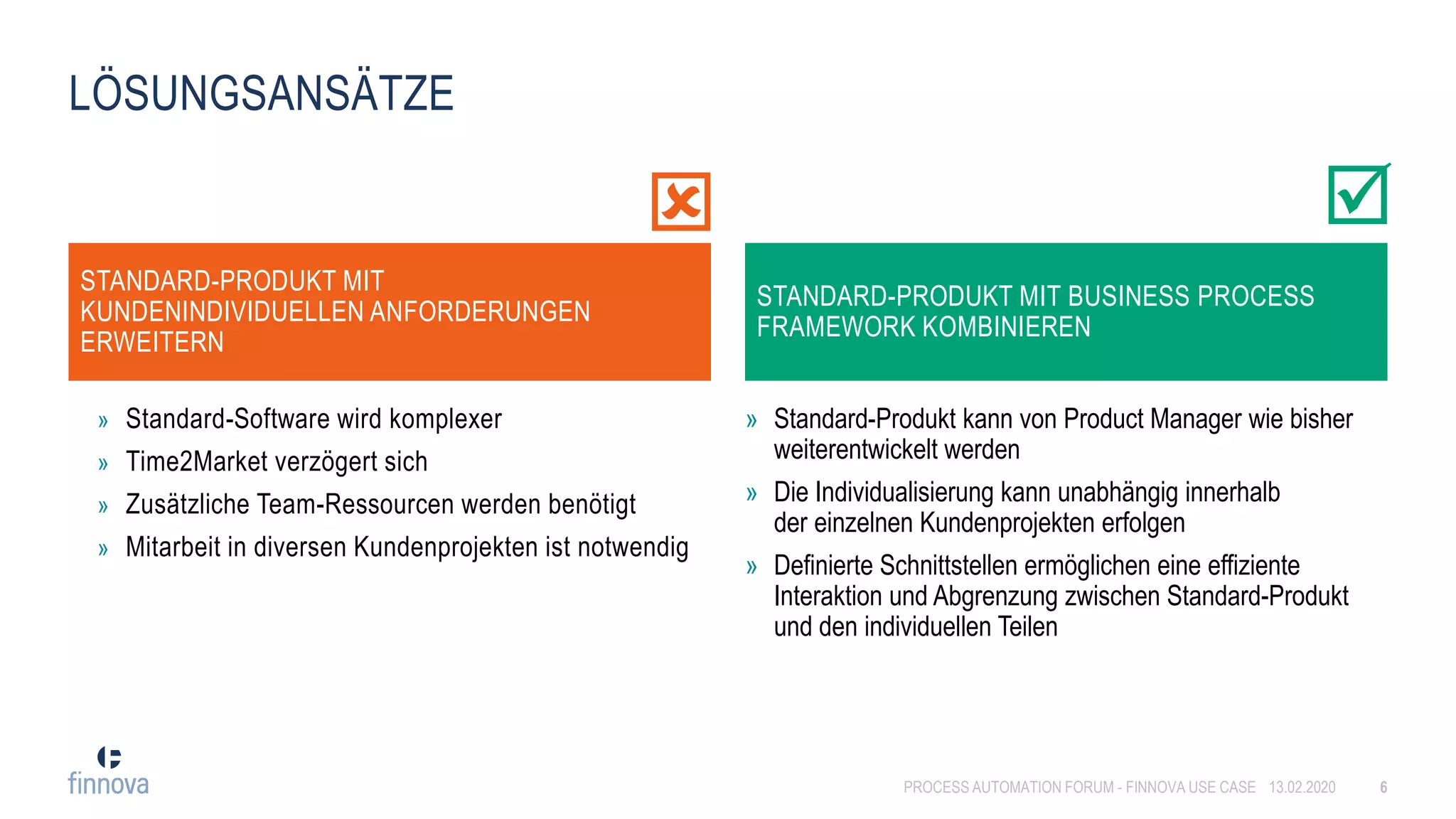 LÖSUNGSANSÄTZE

STANDARD-PRODUKT MIT KUNDENINDIVIDUELLEN ANFORDERUNGEN ERWEITERN

» Standard-Software wird komplexer
» Time2Market verzögert sich
» Zusätzliche Team-Ressourcen werden benötigt
» Mitarbeit in diversen Kundenprojekten ist notwendig

STANDARD-PRODUKT MIT BUSINESS PROCESS FRAMEWORK KOMBINIEREN

» Standard-Produkt kann von Product Manager wie bisher weiterentwickelt werden
» Die Individualisierung kann unabhängig innerhalb der einzelnen Kundenprojekten erfolgen
» Definierte Schnittstellen ermöglichen eine effiziente Interaktion und Abgrenzung zwischen Standard-Produkt und den individuellen Teilen

finnova

PROCESS AUTOMATION FORUM - FINNOVA USE CASE 13.02.2020 6